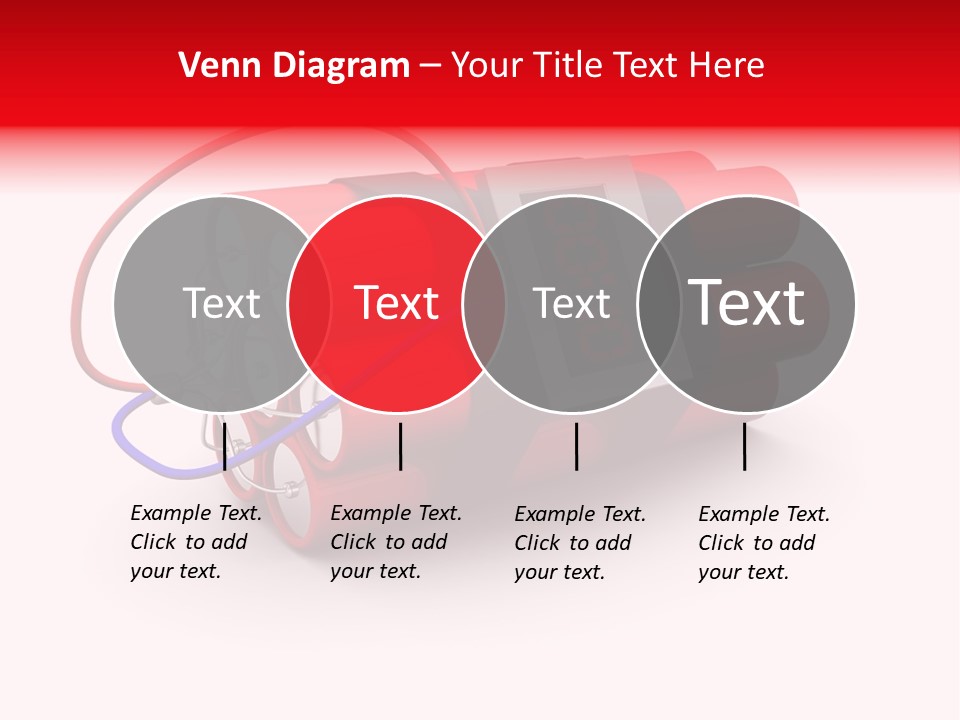 Venn Diagram – Your Title Text Here

Text

Text

Text

Text

Example Text. Click to add your text.

Example Text. Click to add your text.

Example Text. Click to add your text.

Example Text. Click to add your text.